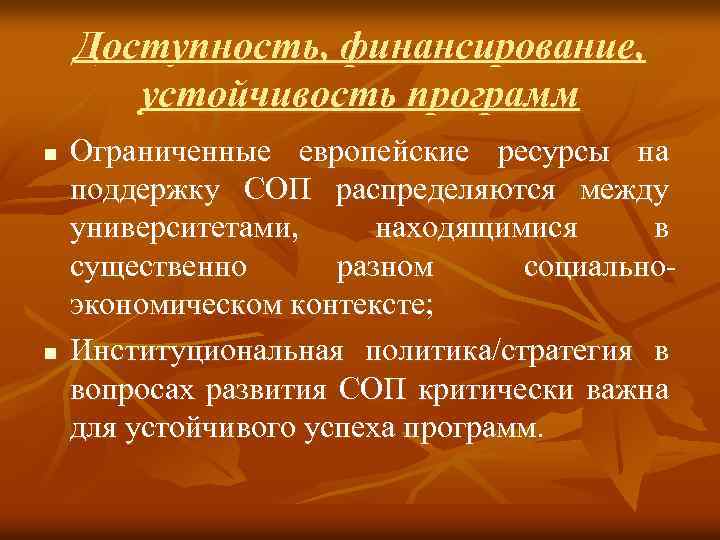 Доступность, финансирование, устойчивость программ

■ Ограниченные европейские ресурсы на поддержку СОП распределяются между университетами, находящимися в существенно разном социально-экономическом контексте;

■ Институциональная политика/стратегия в вопросах развития СОП критически важна для устойчивого успеха программ.